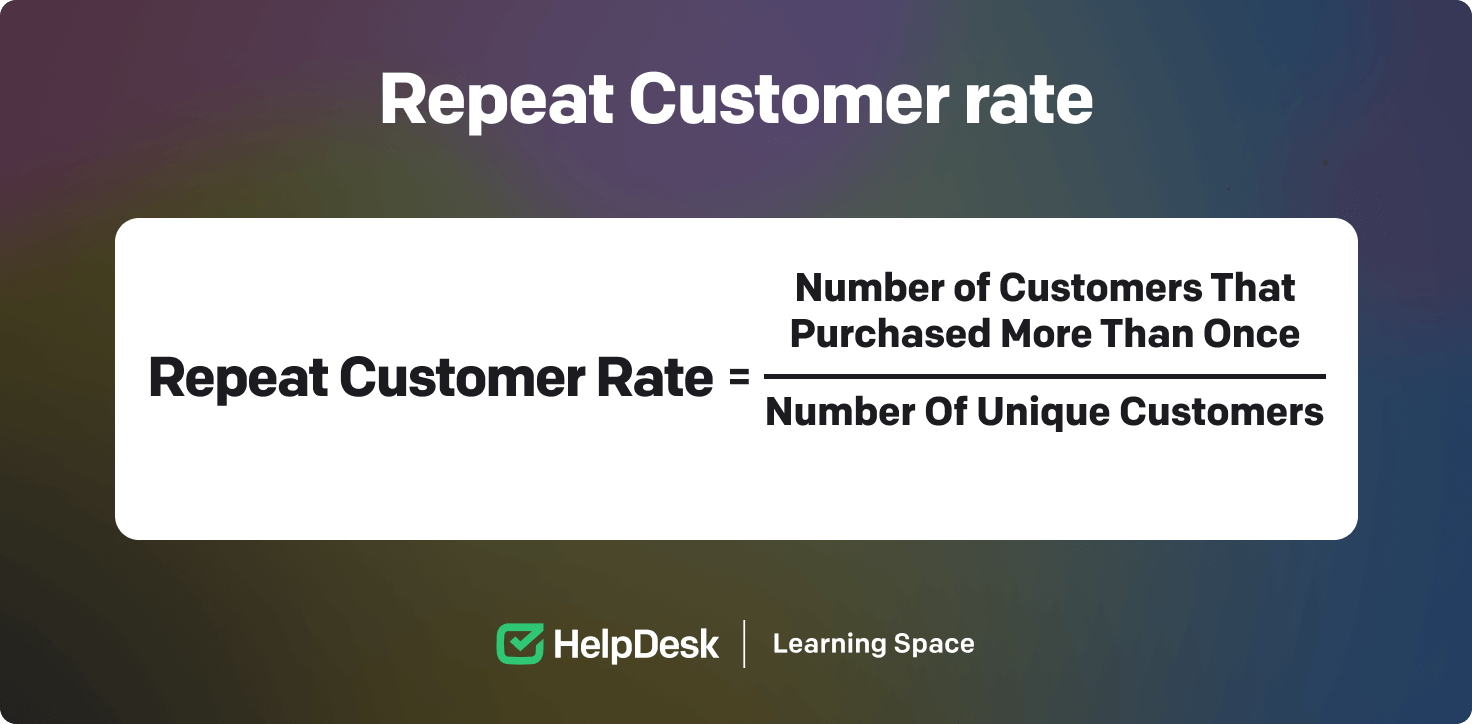 Repeat Customer rate

$\text{Repeat Customer Rate} = \frac{\text{Number of Customers That Purchased More Than Once}}{\text{Number Of Unique Customers}}$

HelpDesk | Learning Space